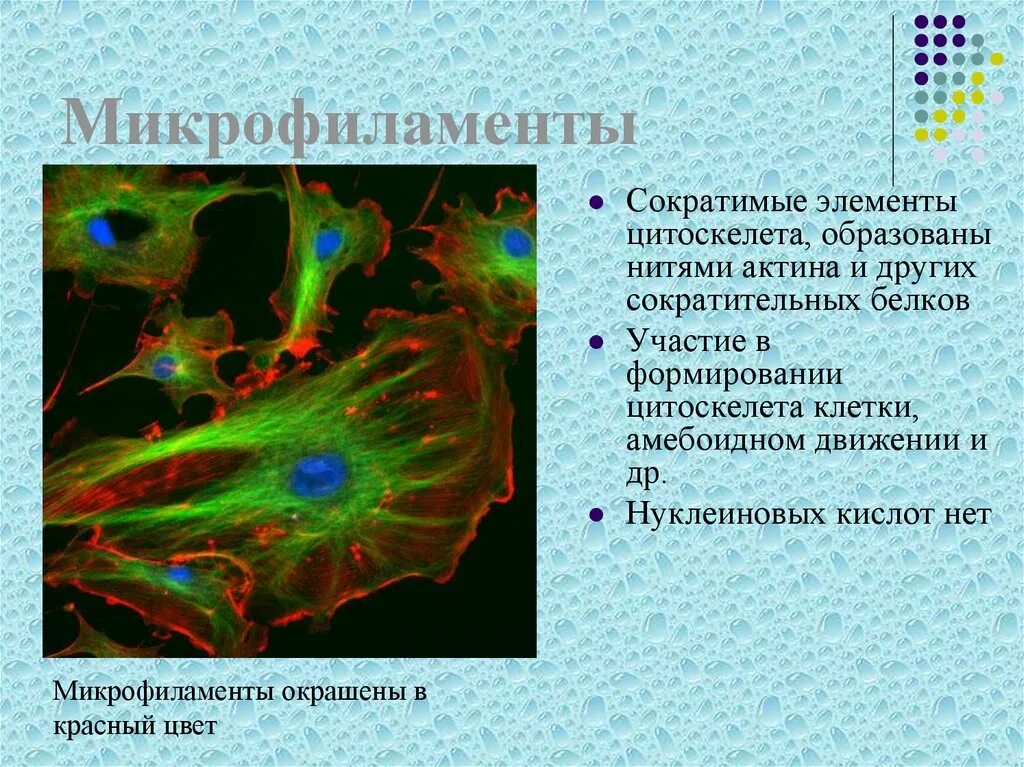 Микрофиламенты

- Сократимые элементы цитоскелета, образованы нитями актина и других сократительных белков
- Участие в формировании цитоскелета клетки, амебоидном движении и др.
- Нуклеиновых кислот нет

Микрофиламенты окрашены в красный цвет